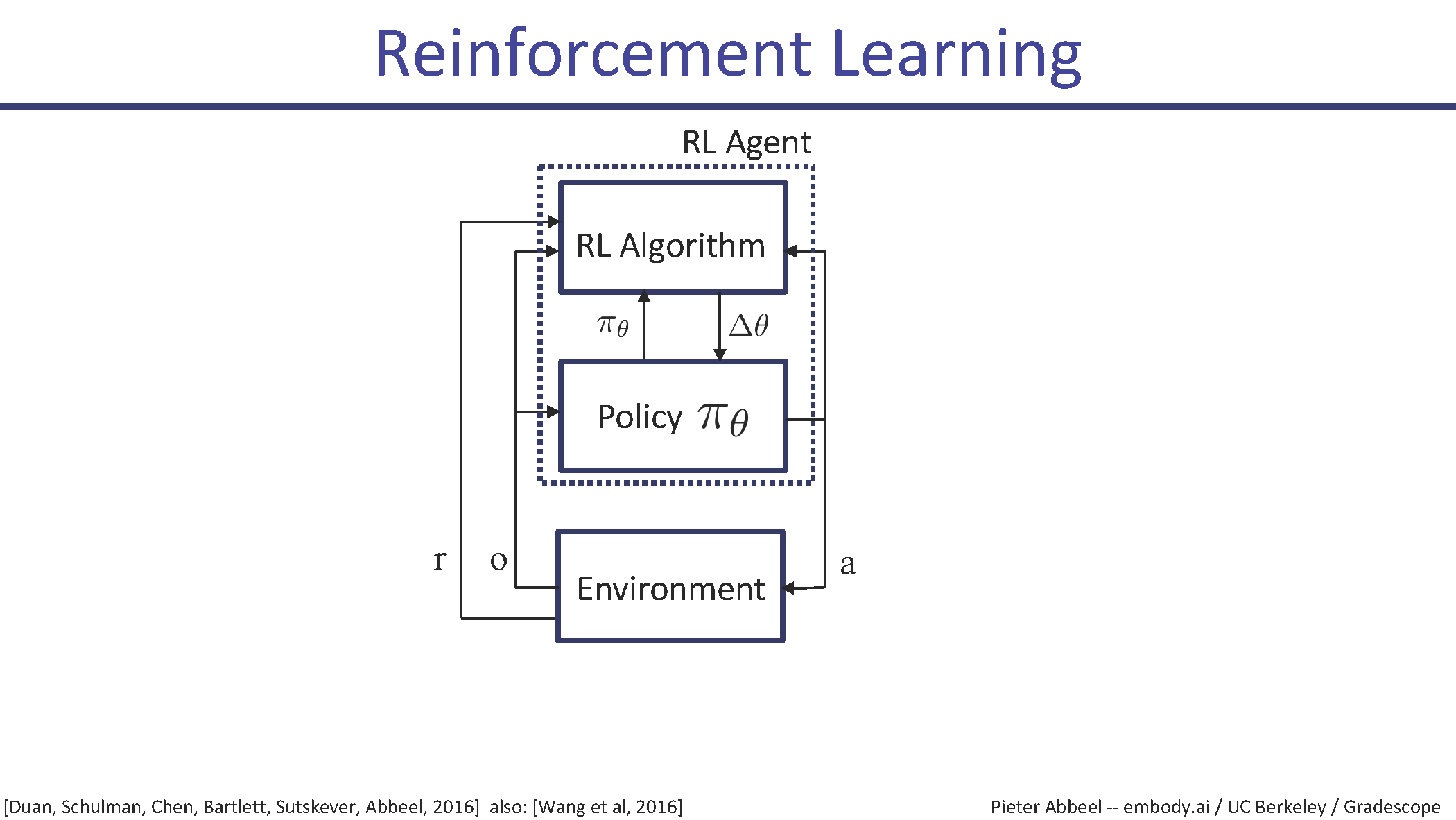 Reinforcement Learning

RL Agent

RL Algorithm

$\pi_\theta$

$\Delta\theta$

Policy $\pi_\theta$

r

o

Environment

a

[Duan, Schulman, Chen, Bartlett, Sutskever, Abbeel, 2016] also: [Wang et al, 2016]

Pieter Abbeel -- embody.ai / UC Berkeley / Gradescope